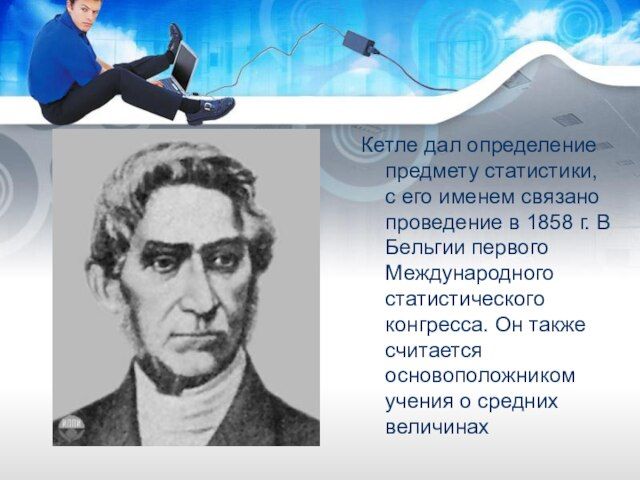 Кетле дал определение предмету статистики, с его именем связано проведение в 1858 г. В Бельгии первого Международного статистического конгресса. Он также считается основоположником учения о средних величинах